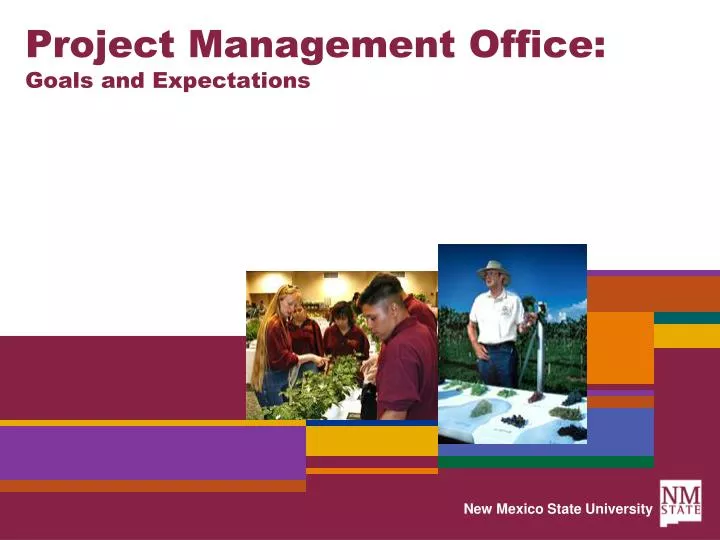 Project Management Office:
Goals and Expectations

New Mexico State University

NM STATE